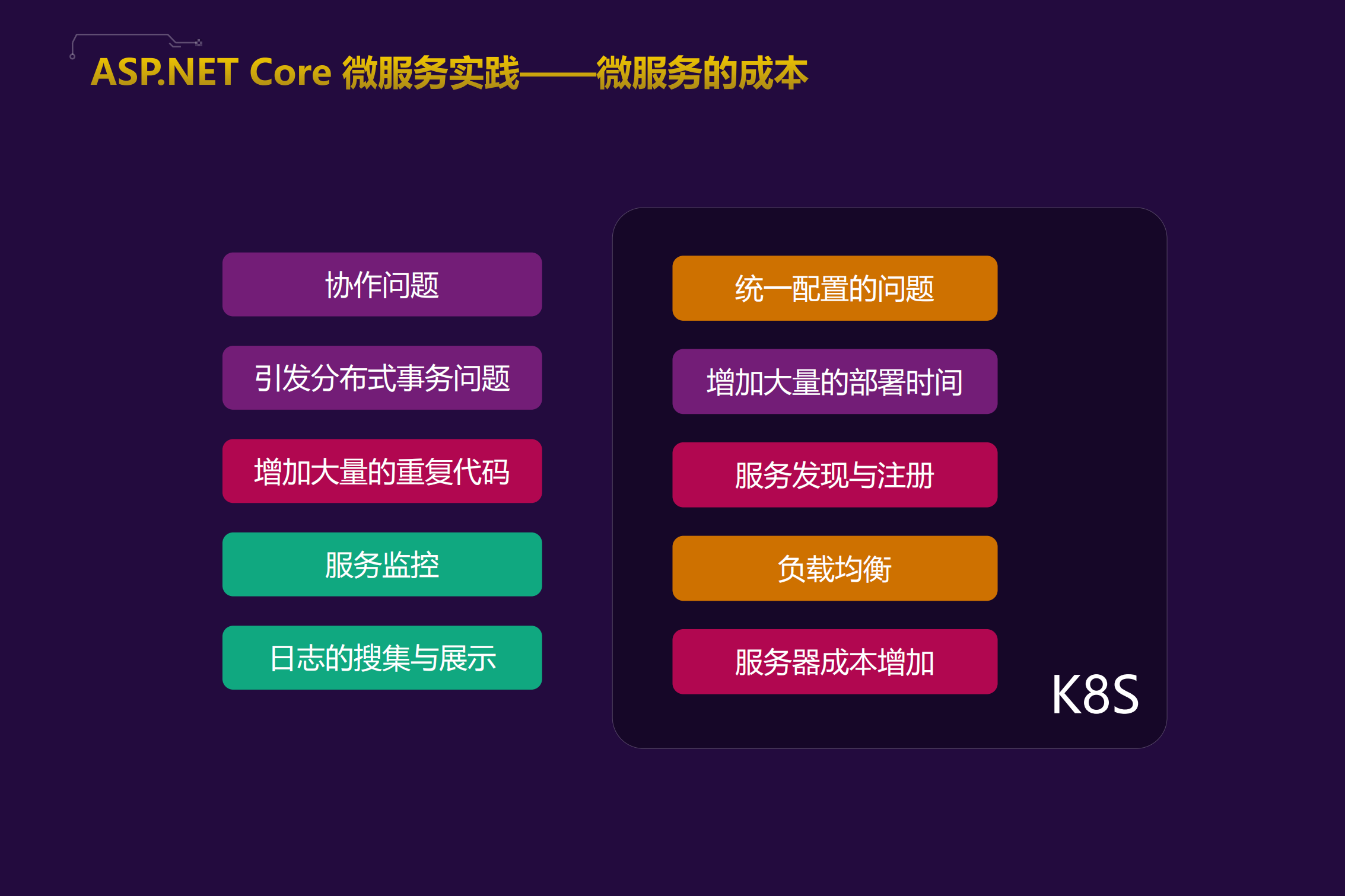 ASP.NET Core 微服务实践——微服务的成本

协作问题

引发分布式事务问题

增加大量的重复代码

服务监控

日志的搜集与展示

统一配置的问题

增加大量的部署时间

服务发现与注册

负载均衡

服务器成本增加

K8S